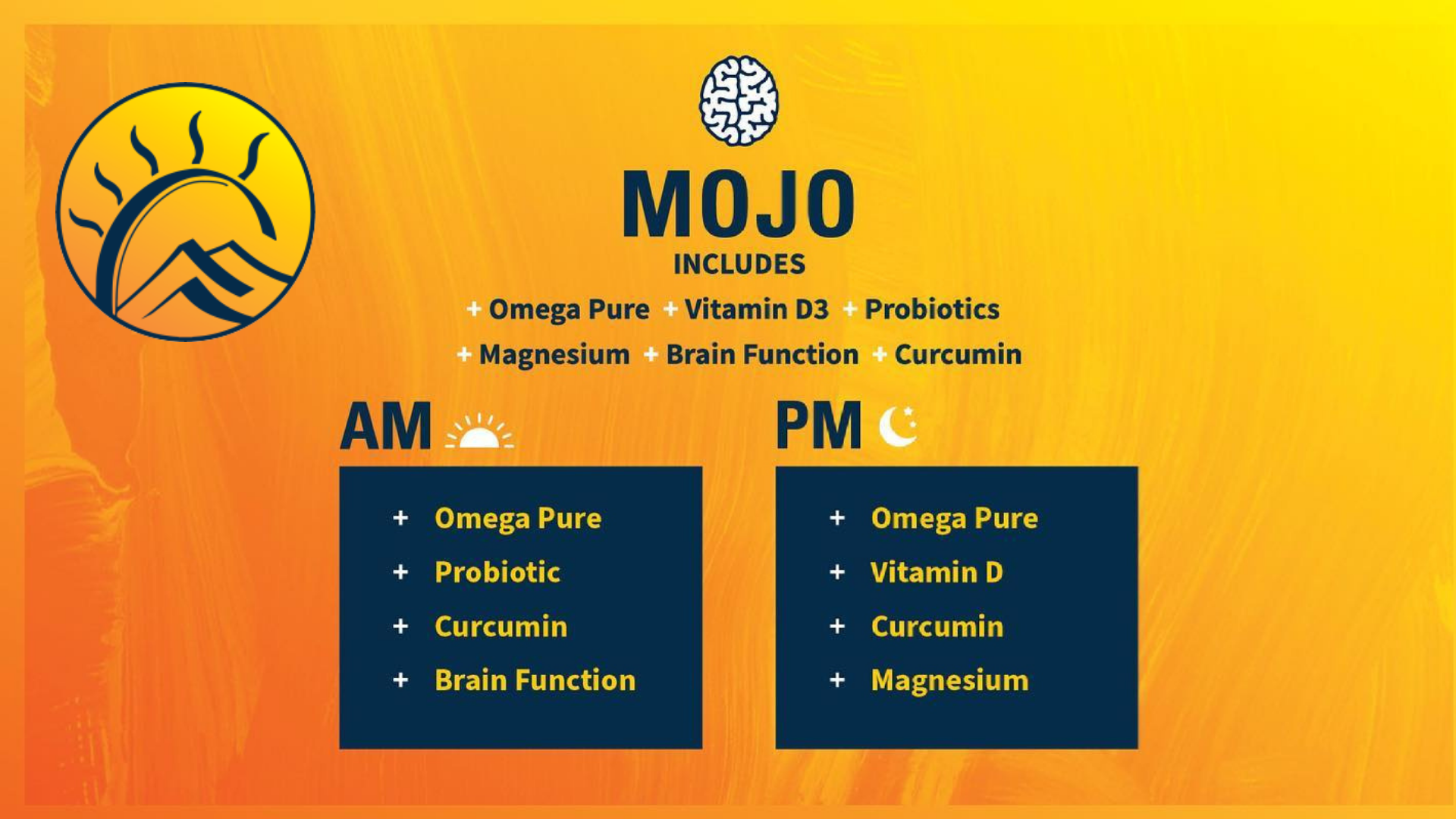 MOJO
INCLUDES

+ Omega Pure + Vitamin D3 + Probiotics
+ Magnesium + Brain Function + Curcumin

AM

+ Omega Pure
+ Probiotic
+ Curcumin
+ Brain Function

PM

+ Omega Pure
+ Vitamin D
+ Curcumin
+ Magnesium